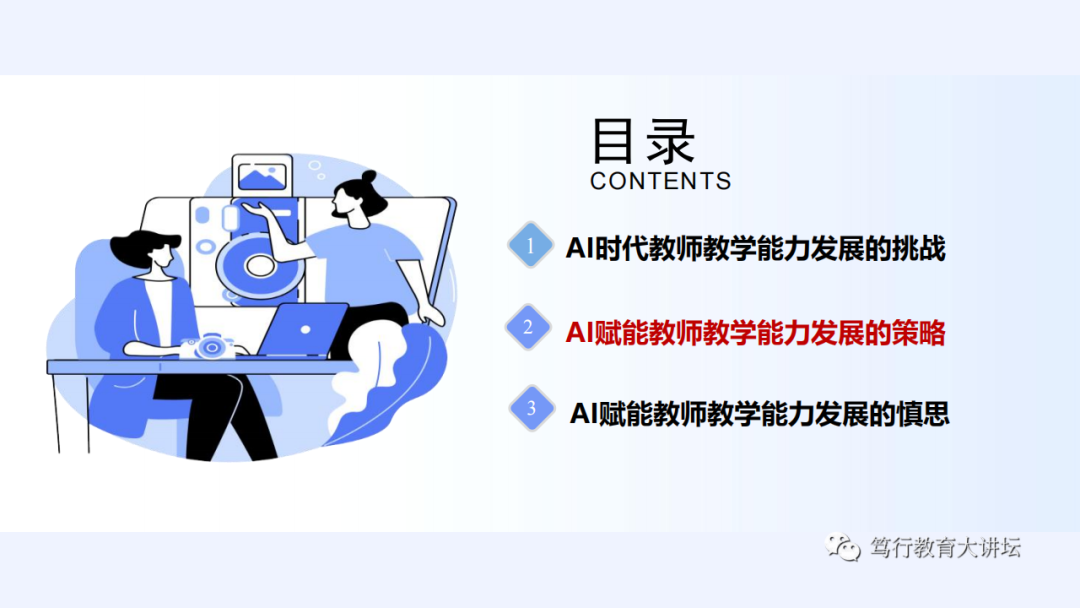 目录
CONTENTS

1 AI时代教师教学能力发展的挑战

2 AI赋能教师教学能力发展的策略

3 AI赋能教师教学能力发展的慎思

笃行教育大讲坛